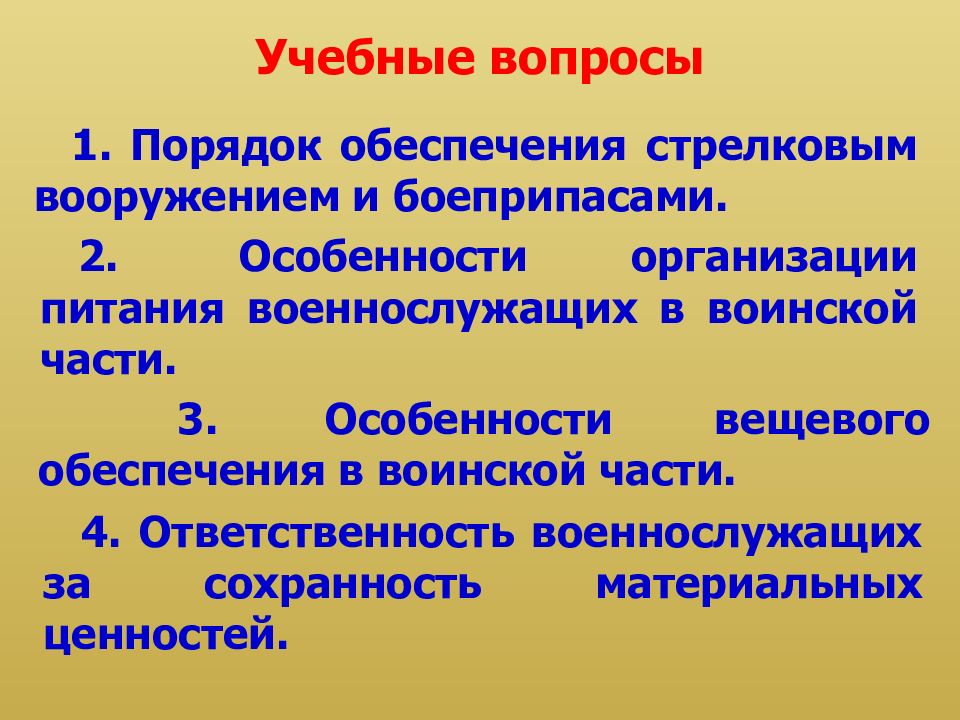 Учебные вопросы

1. Порядок обеспечения стрелковым вооружением и боеприпасами.

2. Особенности организации питания военнослужащих в воинской части.

3. Особенности вещевого обеспечения в воинской части.

4. Ответственность военнослужащих за сохранность материальных ценностей.